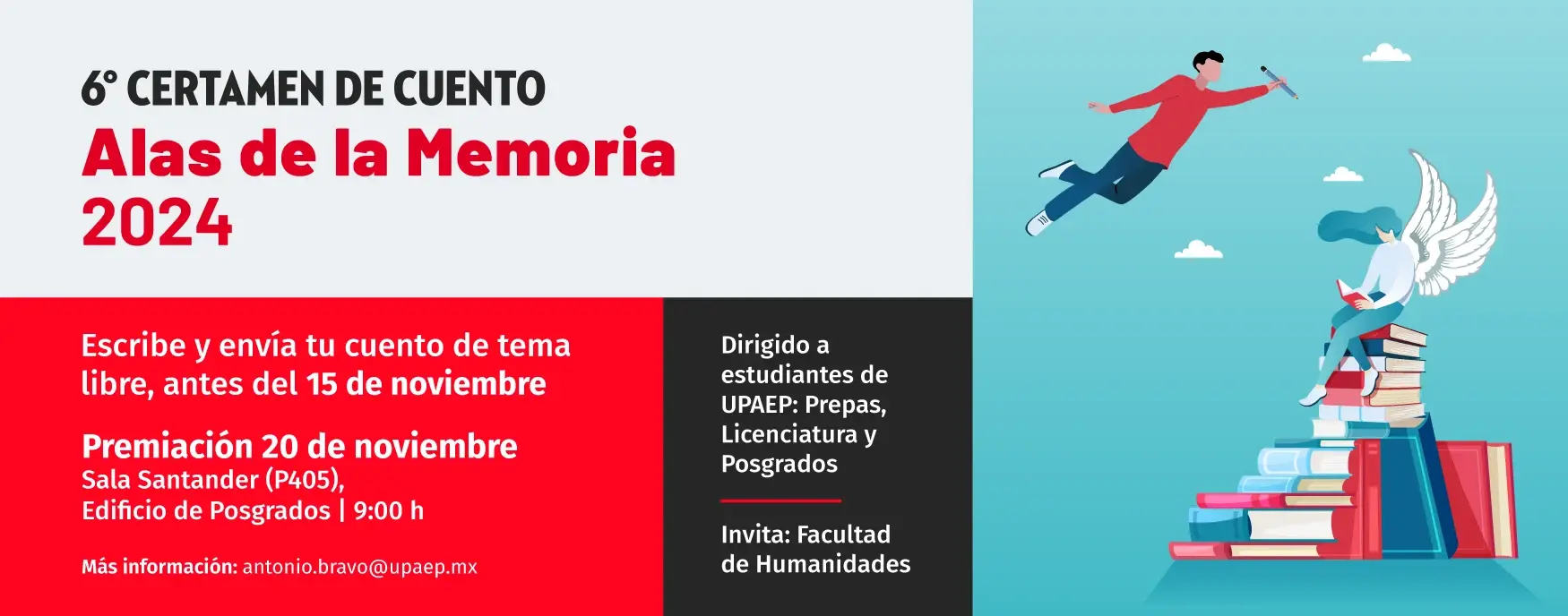 6° CERTAMEN DE CUENTO
Alas de la Memoria
2024

Escribe y envía tu cuento de tema libre, antes del 15 de noviembre

Premiación 20 de noviembre
Sala Santander (P405),
Edificio de Posgrados | 9:00 h

Más información: antonio.bravo@upaep.mx

Dirigido a estudiantes de UPAEP: Prepas, Licenciatura y Posgrados

Invita: Facultad de Humanidades